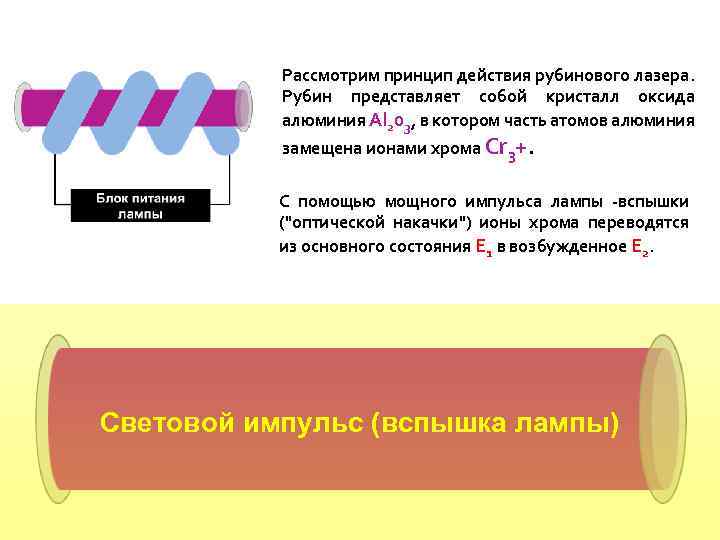 Блок питания лампы

Рассмотрим принцип действия рубинового лазера. Рубин представляет собой кристалл оксида алюминия $Al_2o_3$, в котором часть атомов алюминия замещена ионами хрома $Cr_3+$.

С помощью мощного импульса лампы -вспышки ("оптической накачки") ионы хрома переводятся из основного состояния $E_1$ в возбужденное $E_2$.

Световой импульс (вспышка лампы)